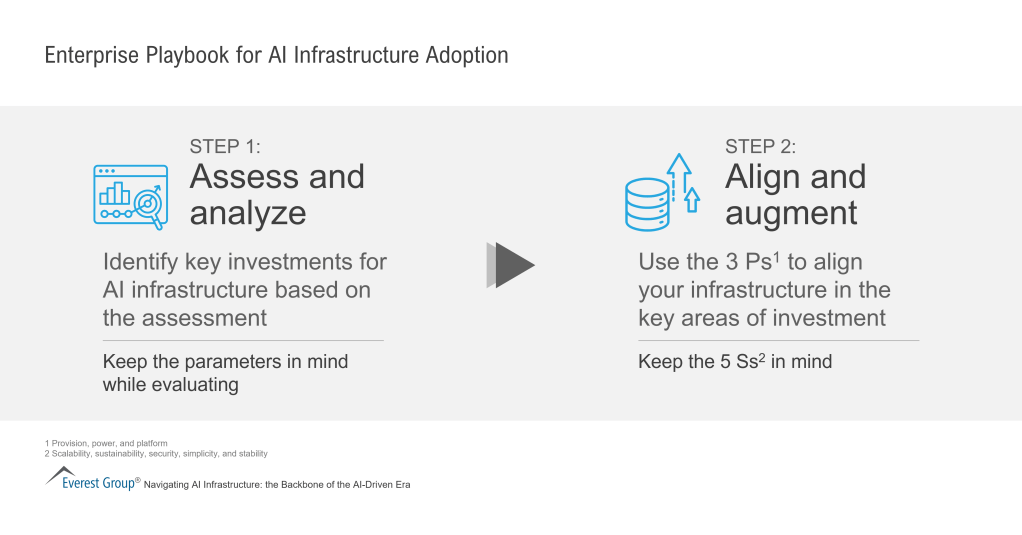 Enterprise Playbook for AI Infrastructure Adoption

STEP 1:
Assess and analyze

Identify key investments for AI infrastructure based on the assessment

Keep the parameters in mind while evaluating

STEP 2:
Align and augment

Use the 3 Ps$^1$ to align your infrastructure in the key areas of investment

Keep the 5 Ss$^2$ in mind

1 Provision, power, and platform
2 Scalability, sustainability, security, simplicity, and stability

Everest Group® Navigating AI Infrastructure: the Backbone of the AI-Driven Era